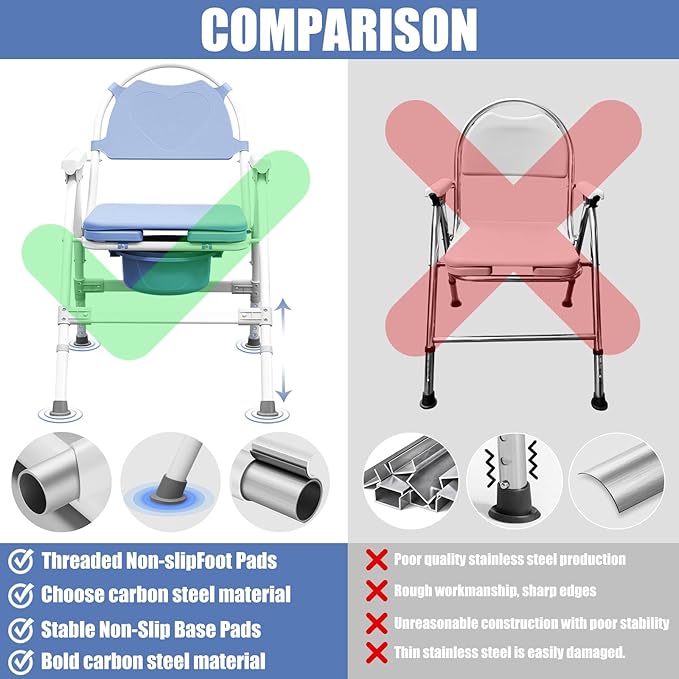 COMPARISON

Threaded Non-slipFoot Pads
Choose carbon steel material
Stable Non-Slip Base Pads
Bold carbon steel material

Poor quality stainless steel production
Rough workmanship, sharp edges
Unreasonable construction with poor stability
Thin stainless steel is easily damaged.